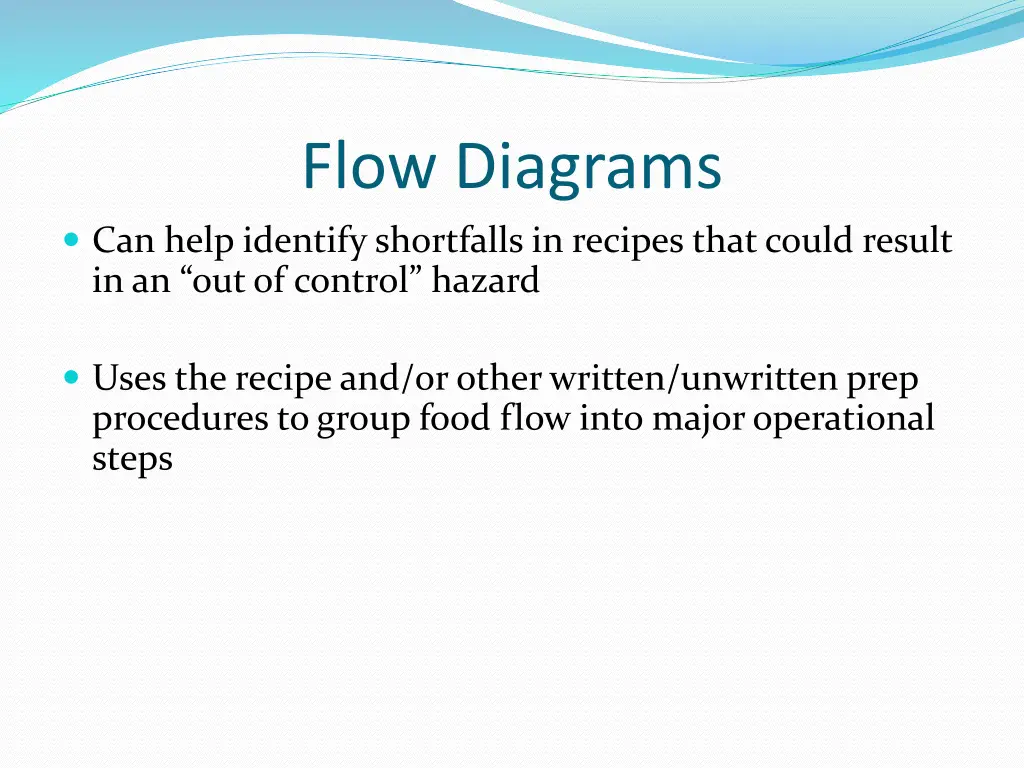 Flow Diagrams

Can help identify shortfalls in recipes that could result in an “out of control” hazard

Uses the recipe and/or other written/unwritten prep procedures to group food flow into major operational steps